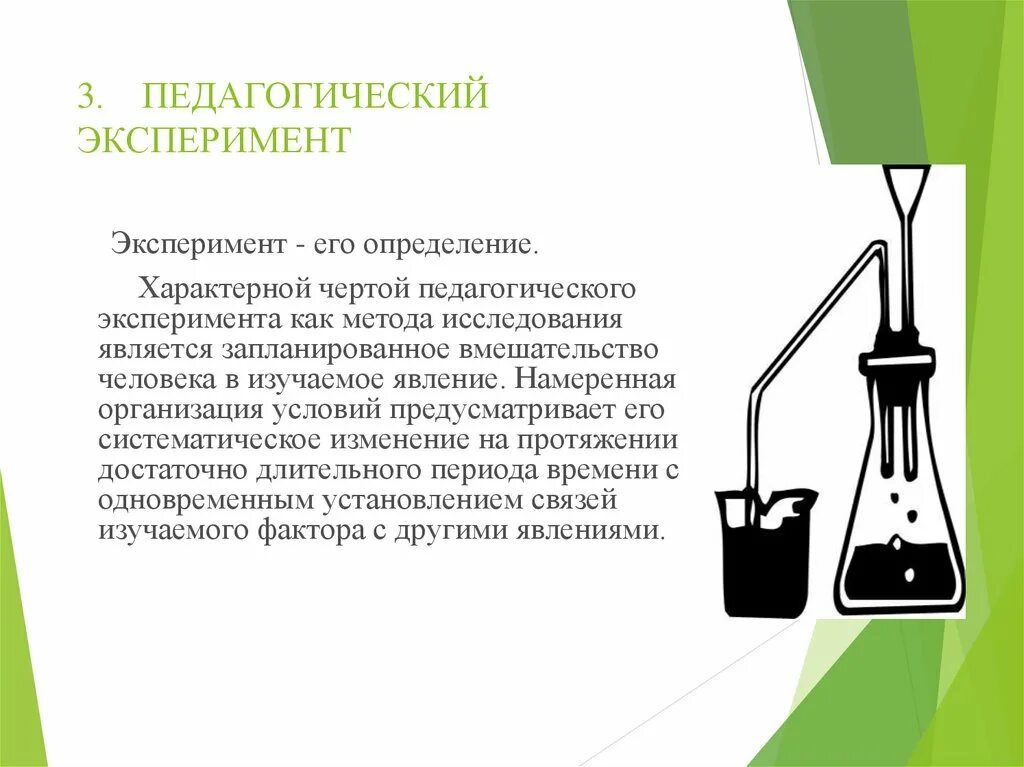 3. ПЕДАГОГИЧЕСКИЙ ЭКСПЕРИМЕНТ

Эксперимент - его определение.

Характерной чертой педагогического эксперимента как метода исследования является запланированное вмешательство человека в изучаемое явление. Намеренная организация условий предусматривает его систематическое изменение на протяжении достаточно длительного периода времени с одновременным установлением связей изучаемого фактора с другими явлениями.